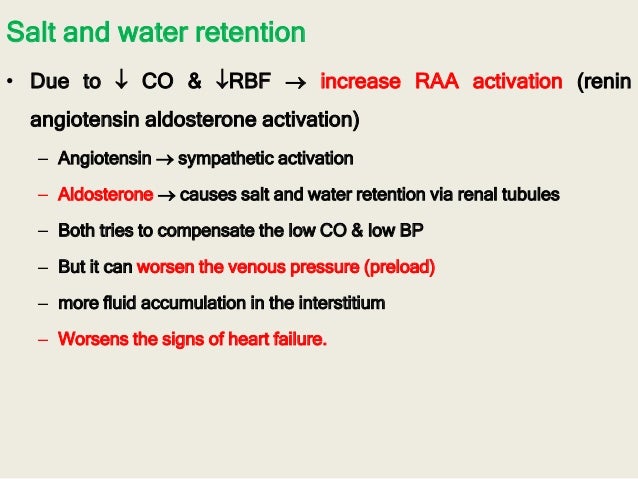 Salt and water retention

• Due to ↓ CO & ↓RBF → increase RAA activation (renin angiotensin aldosterone activation)

– Angiotensin → sympathetic activation

– Aldosterone → causes salt and water retention via renal tubules

– Both tries to compensate the low CO & low BP

– But it can worsen the venous pressure (preload)

– more fluid accumulation in the interstitium

– Worsens the signs of heart failure.